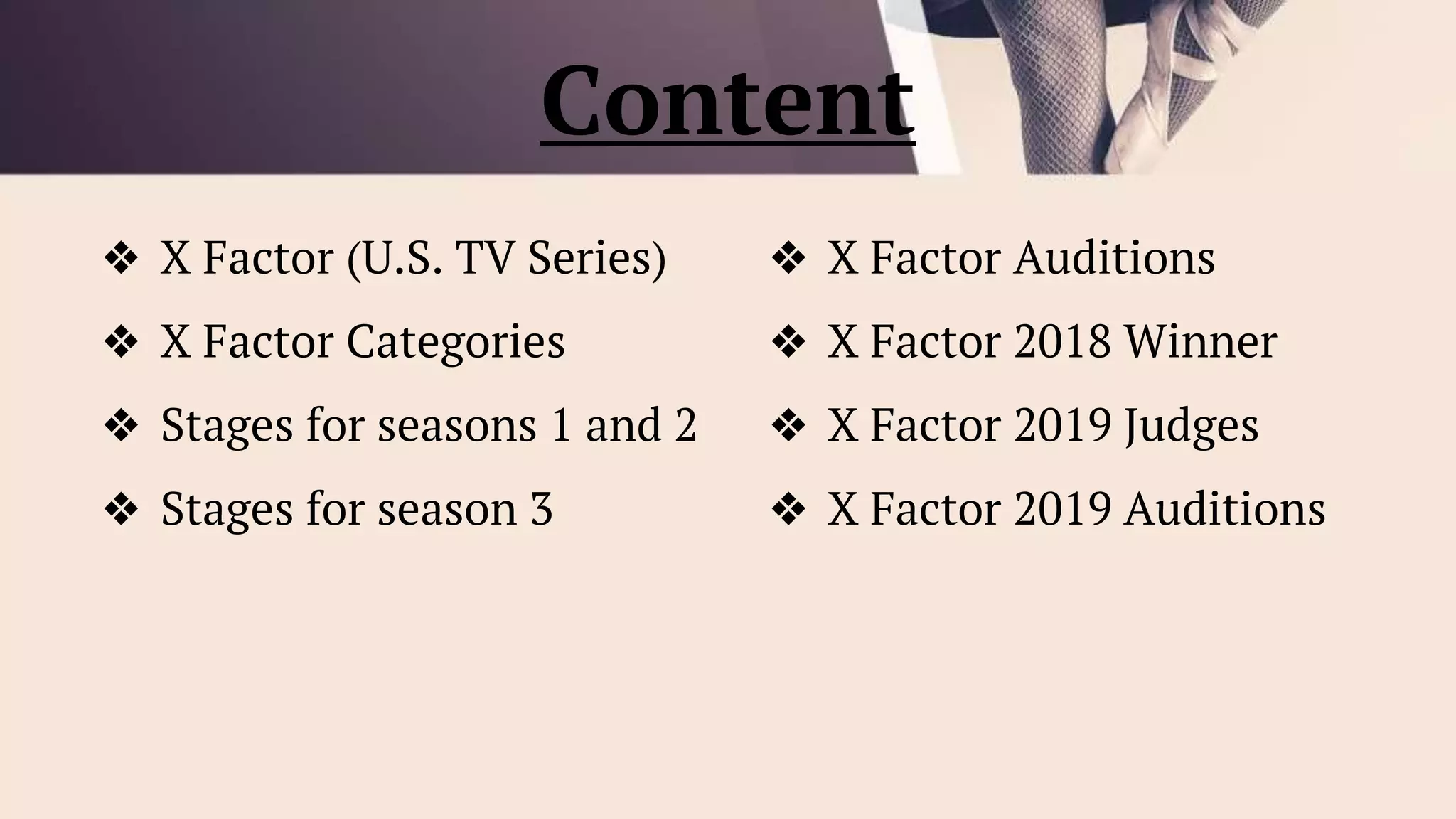 Content

❖ X Factor (U.S. TV Series)
❖ X Factor Categories
❖ Stages for seasons 1 and 2
❖ Stages for season 3

❖ X Factor Auditions
❖ X Factor 2018 Winner
❖ X Factor 2019 Judges
❖ X Factor 2019 Auditions